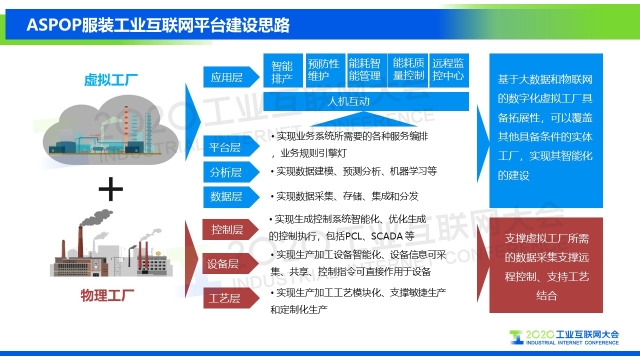 ASPOP服装工业互联网平台建设思路

虚拟工厂

+

物理工厂

应用层

智能排产

预防性维护

能耗智能管理

能耗质量控制

远程监控中心

人机互动

平台层

• 实现业务系统所需要的各种服务编排，业务规则引擎灯

分析层

• 实现数据建模、预测分析、机器学习等

数据层

• 实现数据采集、存储、集成和分发

控制层

• 实现生成控制系统智能化、优化生成的控制执行，包括PCL、SCADA 等

设备层

• 实现生产加工设备智能化、设备信息可采集、共享、控制指令可直接作用于设备

工艺层

• 实现生产加工工艺模块化、支撑敏捷生产和定制化生产

基于大数据和物联网的数字化虚拟工厂具备拓展性，可以覆盖其他具备条件的实体工厂，实现其智能化的建设

支撑虚拟工厂所需的数据采集支撑远程控制、支持工艺结合

2020工业互联网大会
INDUSTRIAL INTERNET CONFERENCE

2020工业互联网大会
INDUSTRIAL INTERNET CONFERENCE